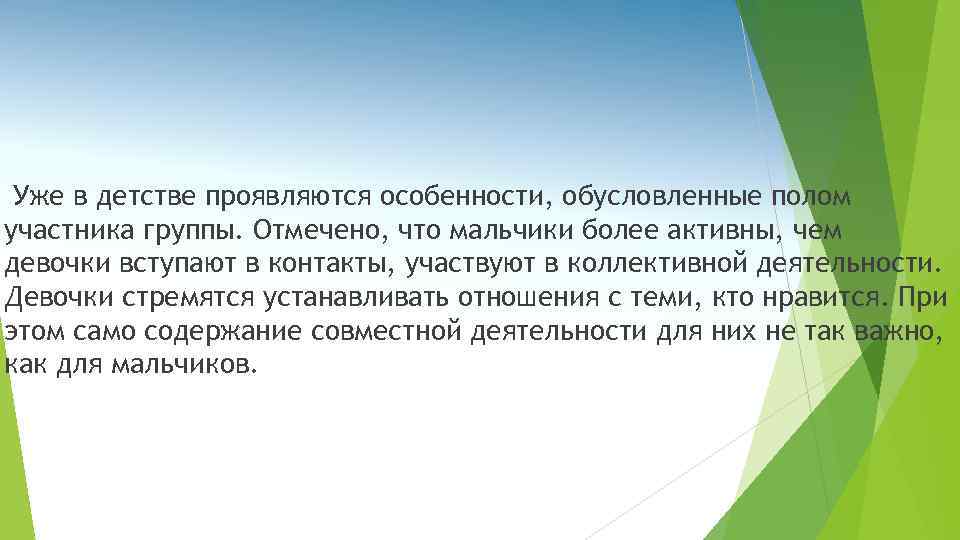 Уже в детстве проявляются особенности, обусловленные полом участника группы. Отмечено, что мальчики более активны, чем девочки вступают в контакты, участвуют в коллективной деятельности. Девочки стремятся устанавливать отношения с теми, кто нравится. При этом само содержание совместной деятельности для них не так важно, как для мальчиков.